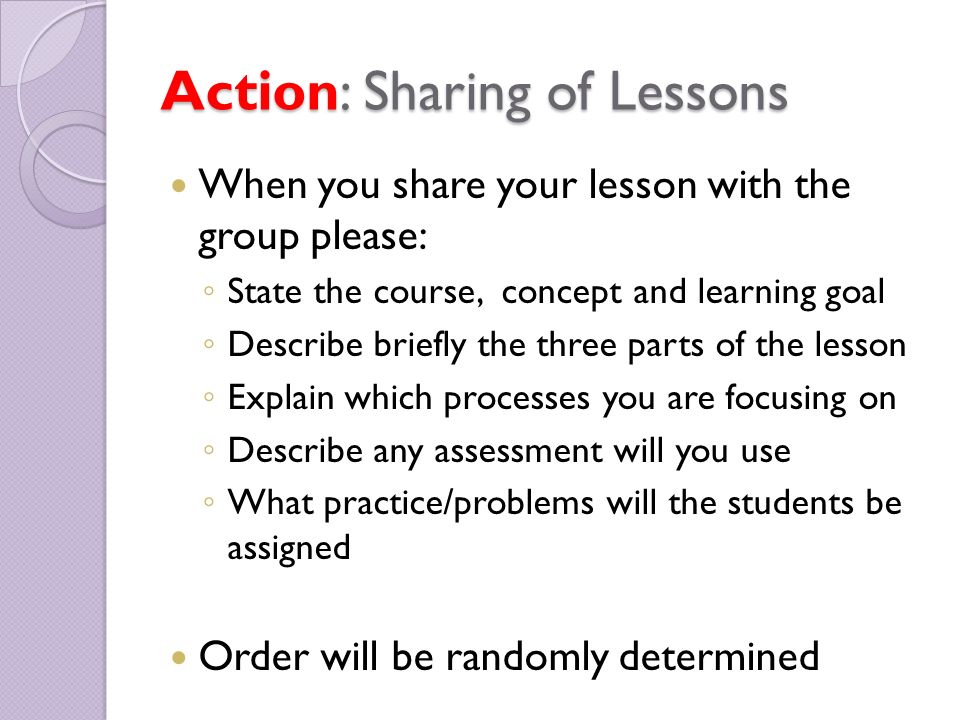 Action: Sharing of Lessons

• When you share your lesson with the group please:
◦ State the course, concept and learning goal
◦ Describe briefly the three parts of the lesson
◦ Explain which processes you are focusing on
◦ Describe any assessment will you use
◦ What practice/problems will the students be assigned

• Order will be randomly determined